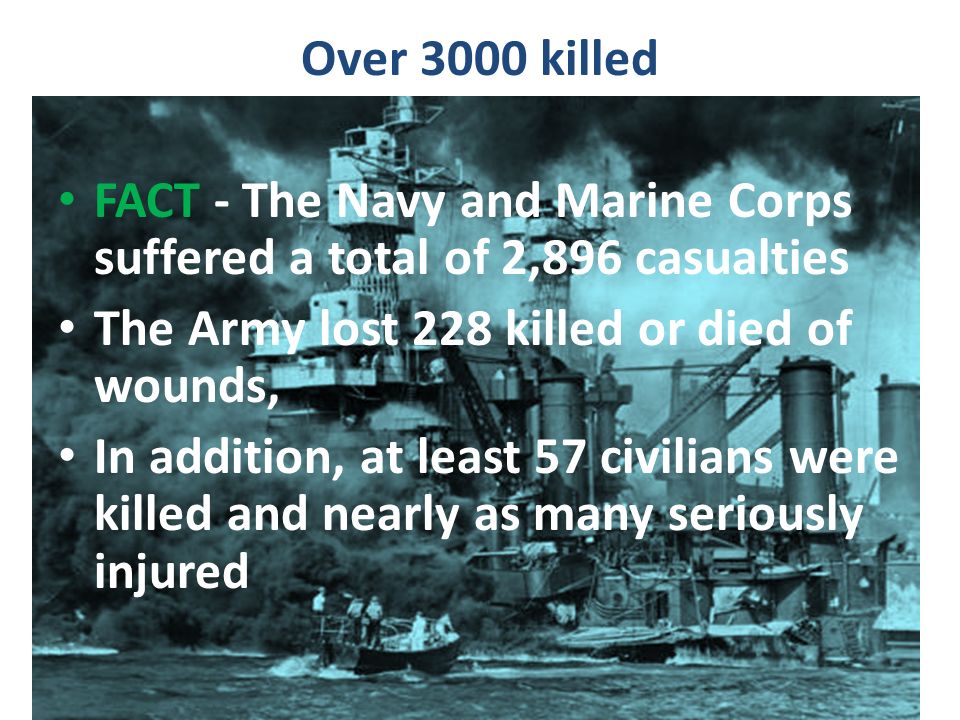 Over 3000 killed

• FACT - The Navy and Marine Corps suffered a total of 2,896 casualties
• The Army lost 228 killed or died of wounds,
• In addition, at least 57 civilians were killed and nearly as many seriously injured